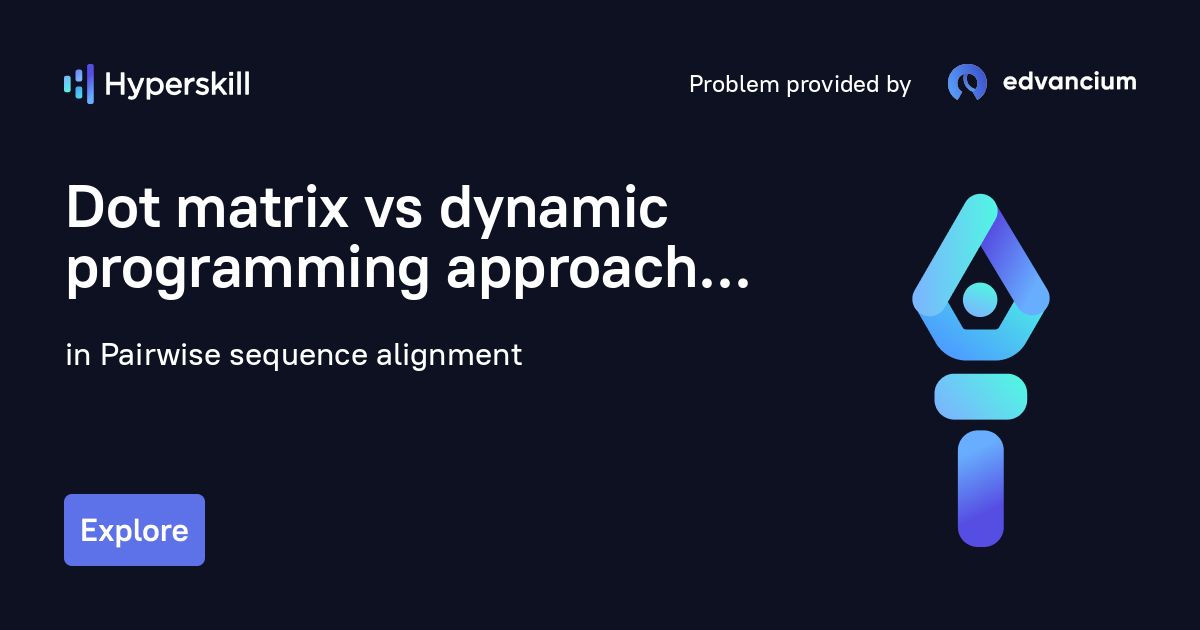 Hyperskill

Problem provided by edvancium

Dot matrix vs dynamic programming approach...

in Pairwise sequence alignment

Explore